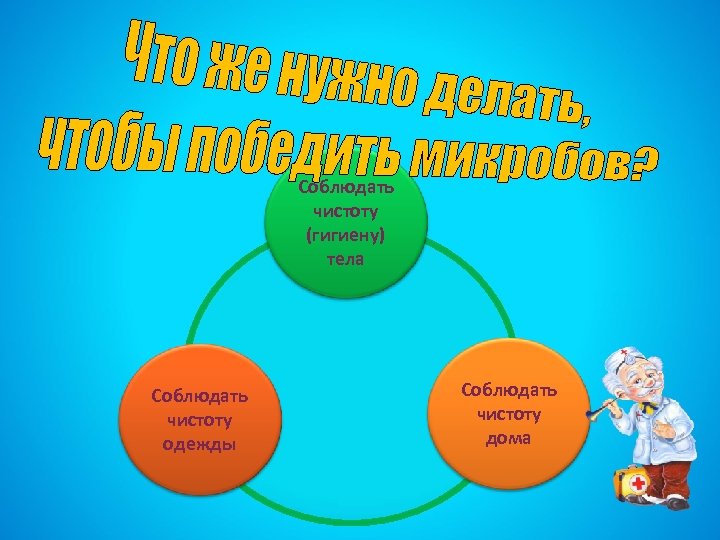 Что же нужно делать, чтобы победить микробов?

Соблюдать чистоту (гигиену) тела

Соблюдать чистоту одежды

Соблюдать чистоту дома